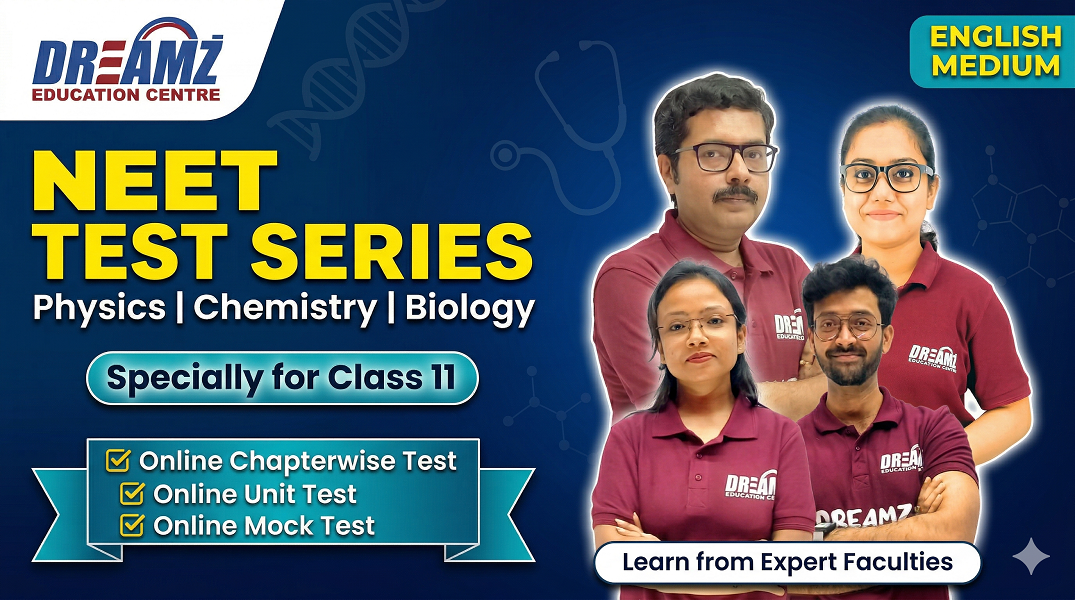 DREAMZ
EDUCATION CENTRE

ENGLISH MEDIUM

NEET TEST SERIES

Physics | Chemistry | Biology

Specially for Class 11

Online Chapterwise Test
Online Unit Test
Online Mock Test

DREAMZ EDUCATION CENTRE
DREAMZ EDUCATION CENTRE
DREAMZ EDUCATION CENTRE
DREAMZ EDUCATION CENTRE
DREAMZ

Learn from Expert Faculties